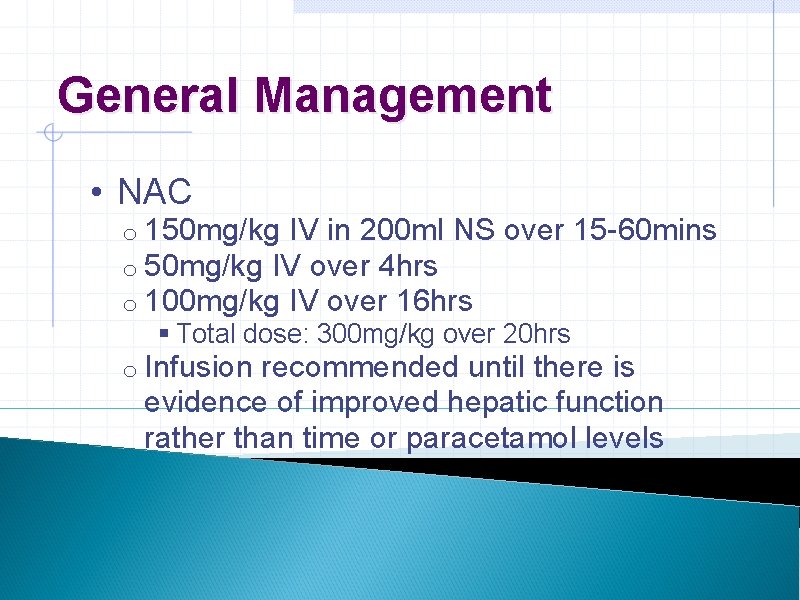 General Management

• NAC
o 150mg/kg IV in 200ml NS over 15-60mins
o 50mg/kg IV over 4hrs
o 100mg/kg IV over 16hrs
▪ Total dose: 300mg/kg over 20hrs
o Infusion recommended until there is evidence of improved hepatic function rather than time or paracetamol levels